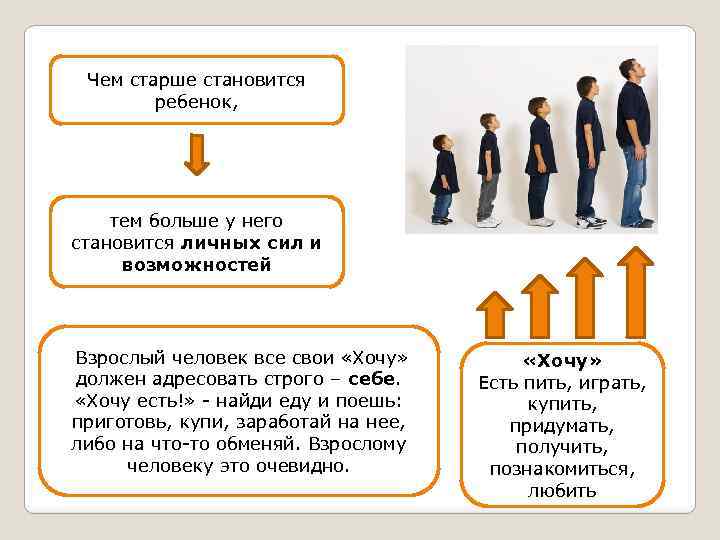 Чем старше становится ребенок,

тем больше у него становится личных сил и возможностей

Взрослый человек все свои «Хочу» должен адресовать строго – себе. «Хочу есть!» - найди еду и поешь: приготовь, купи, заработай на нее, либо на что-то обменяй. Взрослому человеку это очевидно.

«Хочу»
Есть пить, играть, купить, придумать, получить, познакомиться, любить